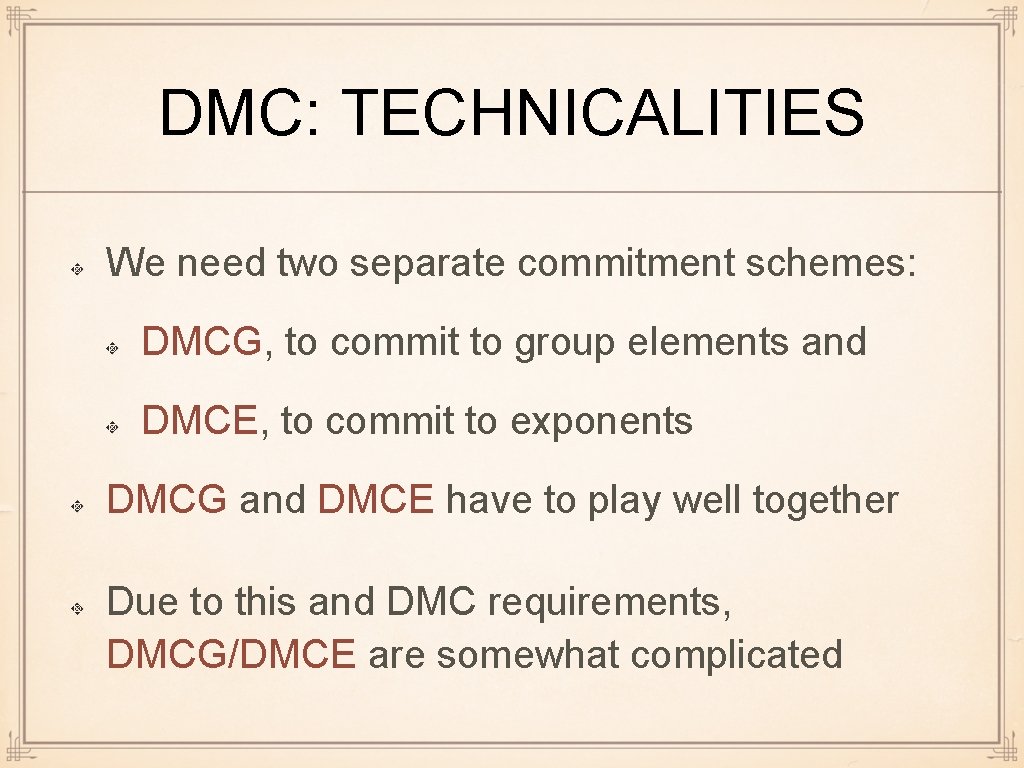 DMC: TECHNICALITIES

We need two separate commitment schemes:

DMCG, to commit to group elements and

DMCE, to commit to exponents

DMCG and DMCE have to play well together

Due to this and DMC requirements, DMCG/DMCE are somewhat complicated